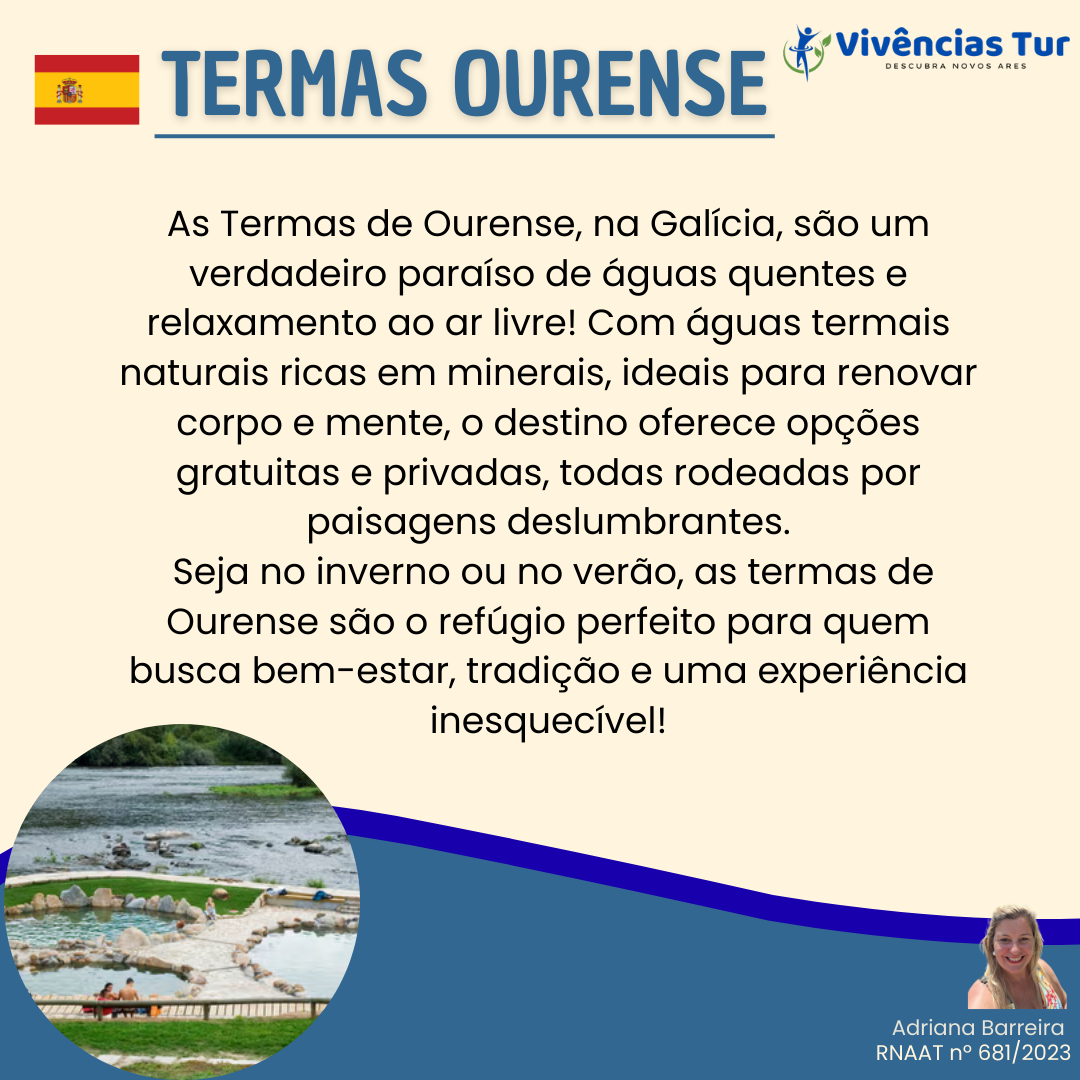 TERMAS OURENSE

Vivências Tur
DESCUBRA NOVOS ARES

As Termas de Ourense, na Galícia, são um verdadeiro paraíso de águas quentes e relaxamento ao ar livre! Com águas termais naturais ricas em minerais, ideais para renovar corpo e mente, o destino oferece opções gratuitas e privadas, todas rodeadas por paisagens deslumbrantes.

Seja no inverno ou no verão, as termas de Ourense são o refúgio perfeito para quem busca bem-estar, tradição e uma experiência inesquecível!

Adriana Barreira
RNAAT nº 681/2023